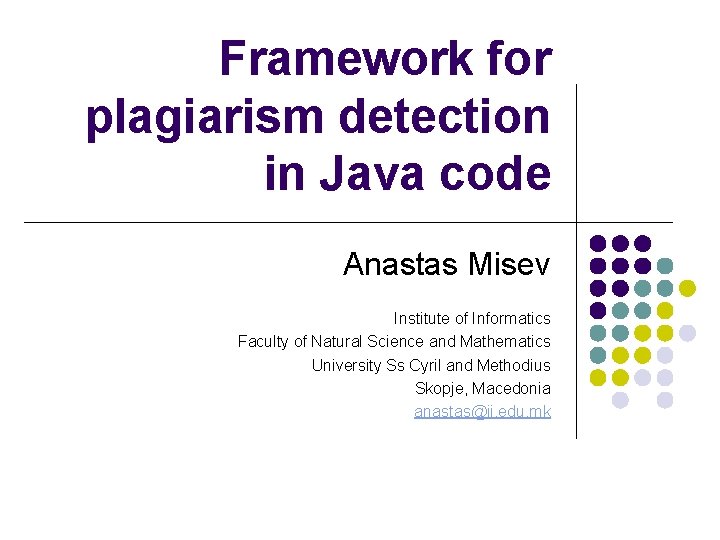 Framework for plagiarism detection in Java code

Anastas Misev

Institute of Informatics
Faculty of Natural Science and Mathematics
University Ss Cyril and Methodius
Skopje, Macedonia
anastas@ii.edu.mk